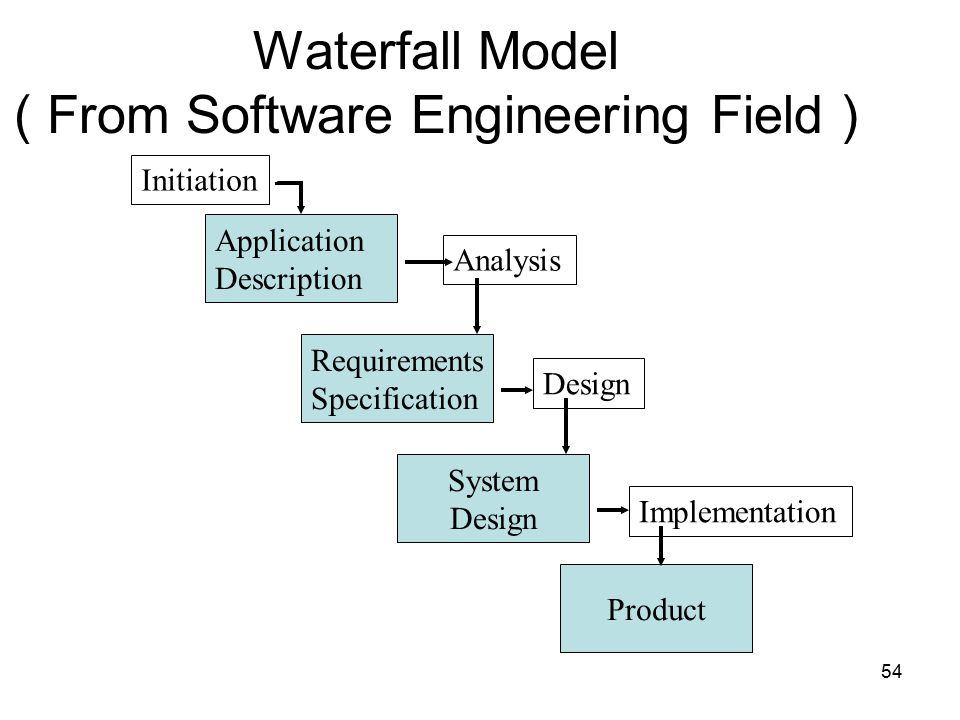 Waterfall Model
( From Software Engineering Field )

Initiation

Application Description

Analysis

Requirements Specification

Design

System Design

Implementation

Product

54